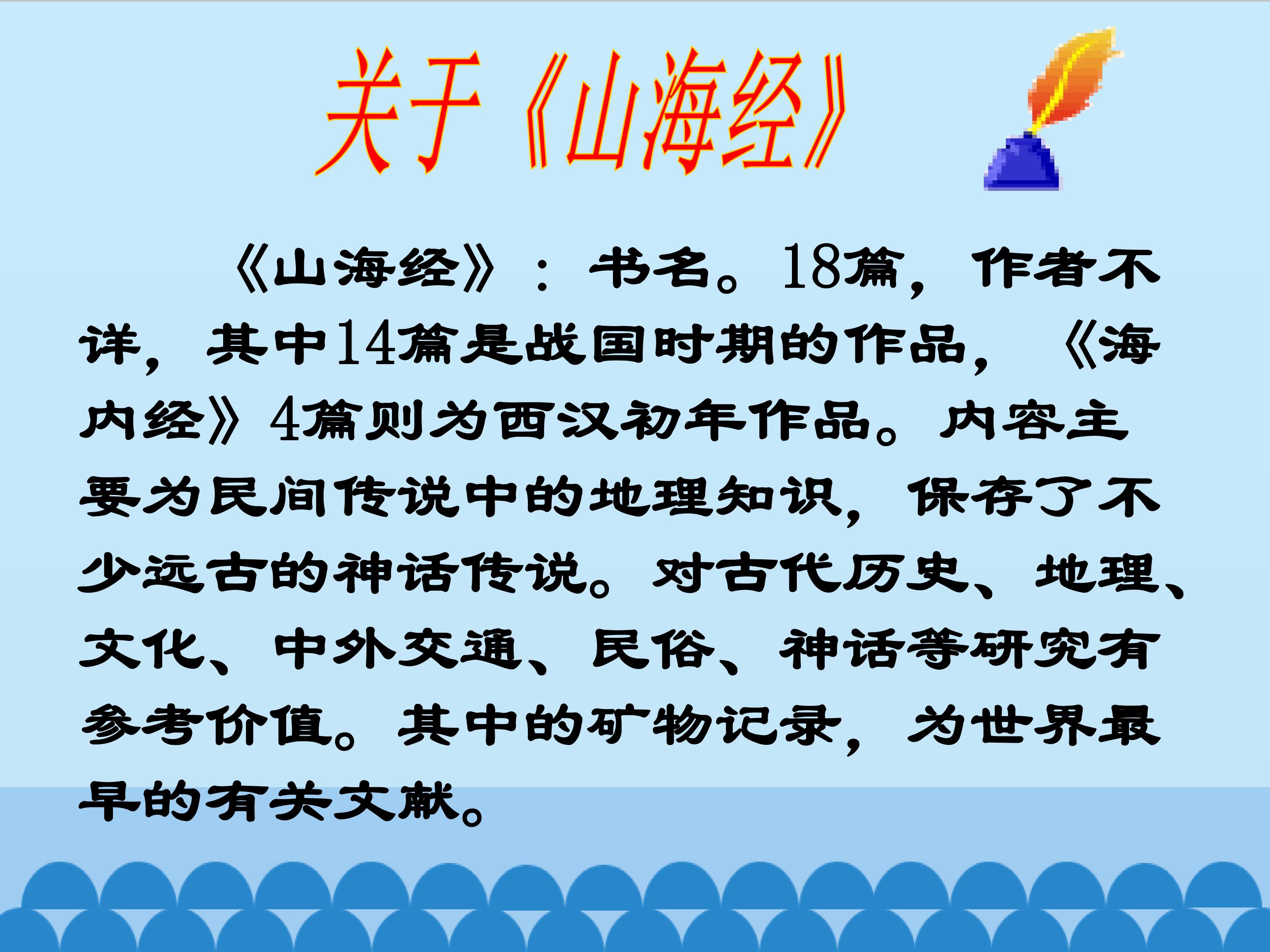 关于《山海经》

《山海经》：书名。18篇，作者不详，其中14篇是战国时期的作品，《海内经》4篇则为西汉初年作品。内容主要为民间传说中的地理知识，保存了不少远古的神话传说。对古代历史、地理、文化、中外交通、民俗、神话等研究有参考价值。其中的矿物记录，为世界最早的有关文献。